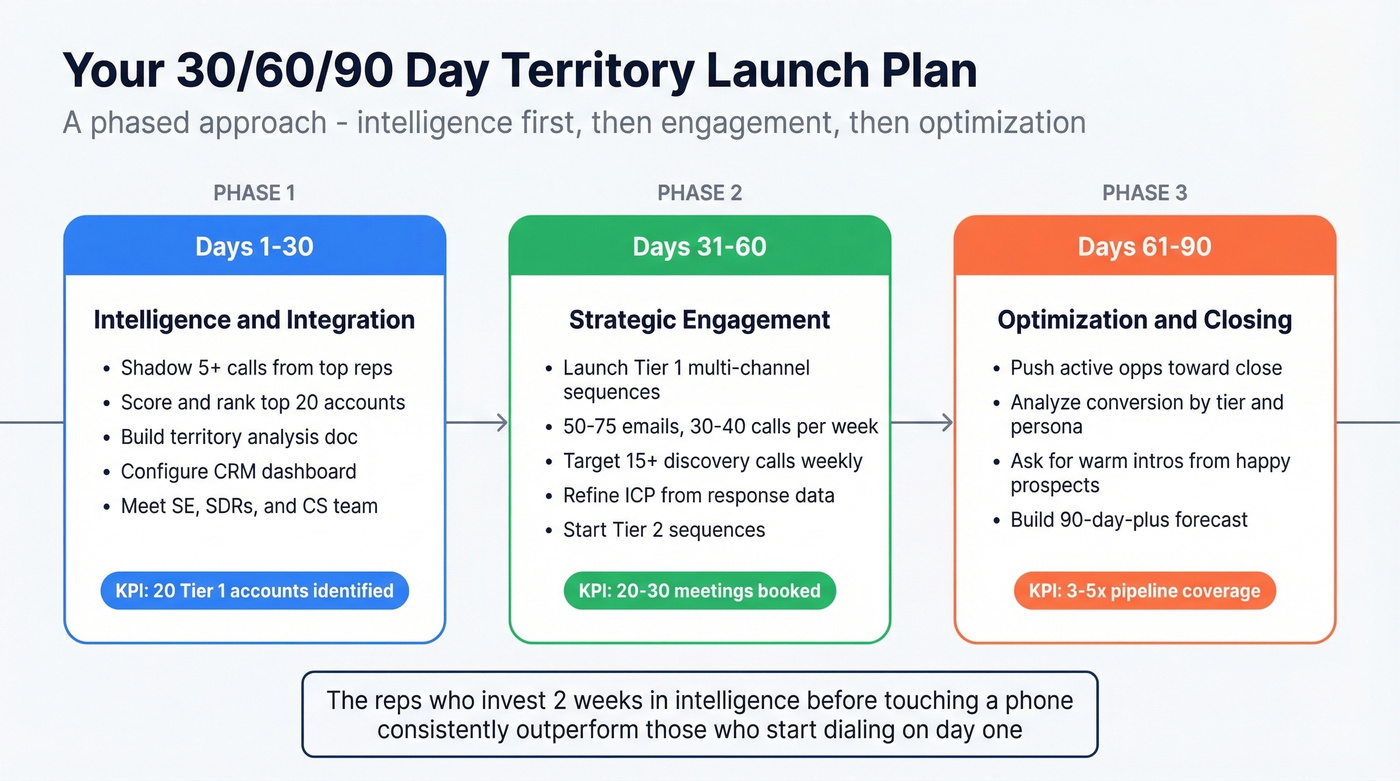 Your 30/60/90 Day Territory Launch Plan
A phased approach - intelligence first, then engagement, then optimization

PHASE 1

Days 1-30

Intelligence and Integration

- Shadow 5+ calls from top reps
- Score and rank top 20 accounts
- Build territory analysis doc
- Configure CRM dashboard
- Meet SE, SDRs, and CS team

KPI: 20 Tier 1 accounts identified

PHASE 2

Days 31-60

Strategic Engagement

- Launch Tier 1 multi-channel sequences
- 50-75 emails, 30-40 calls per week
- Target 15+ discovery calls weekly
- Refine ICP from response data
- Start Tier 2 sequences

KPI: 20-30 meetings booked

PHASE 3

Days 61-90

Optimization and Closing

- Push active opps toward close
- Analyze conversion by tier and persona
- Ask for warm intros from happy prospects
- Build 90-day-plus forecast

KPI: 3-5x pipeline coverage

The reps who invest 2 weeks in intelligence before touching a phone consistently outperform those who start dialing on day one